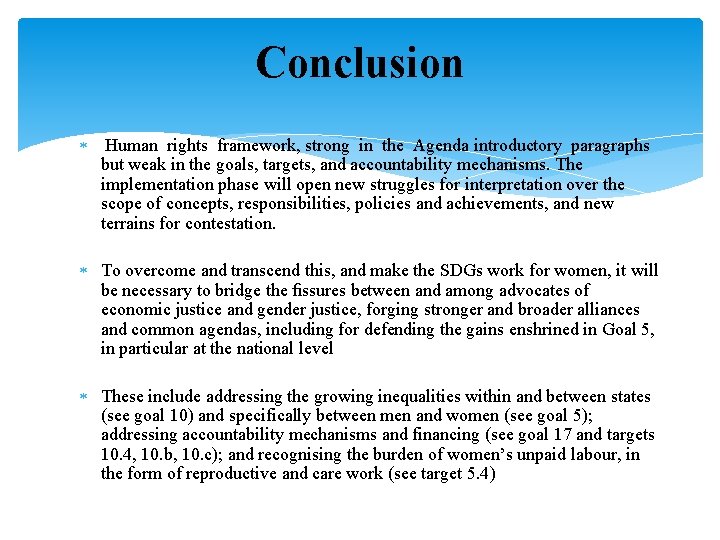 Conclusion

* Human rights framework, strong in the Agenda introductory paragraphs but weak in the goals, targets, and accountability mechanisms. The implementation phase will open new struggles for interpretation over the scope of concepts, responsibilities, policies and achievements, and new terrains for contestation.

* To overcome and transcend this, and make the SDGs work for women, it will be necessary to bridge the fissures between and among advocates of economic justice and gender justice, forging stronger and broader alliances and common agendas, including for defending the gains enshrined in Goal 5, in particular at the national level

* These include addressing the growing inequalities within and between states (see goal 10) and specifically between men and women (see goal 5); addressing accountability mechanisms and financing (see goal 17 and targets 10.4, 10.b, 10.c); and recognising the burden of women's unpaid labour, in the form of reproductive and care work (see target 5.4)